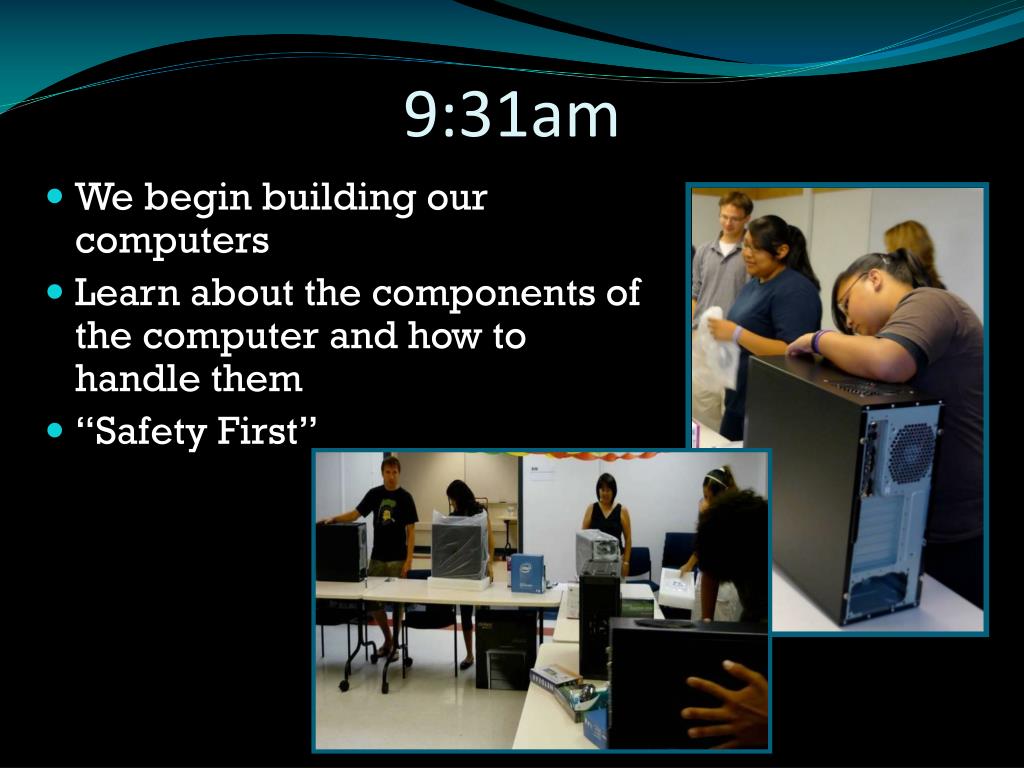 9:31am

- We begin building our computers
- Learn about the components of the computer and how to handle them
- “Safety First”